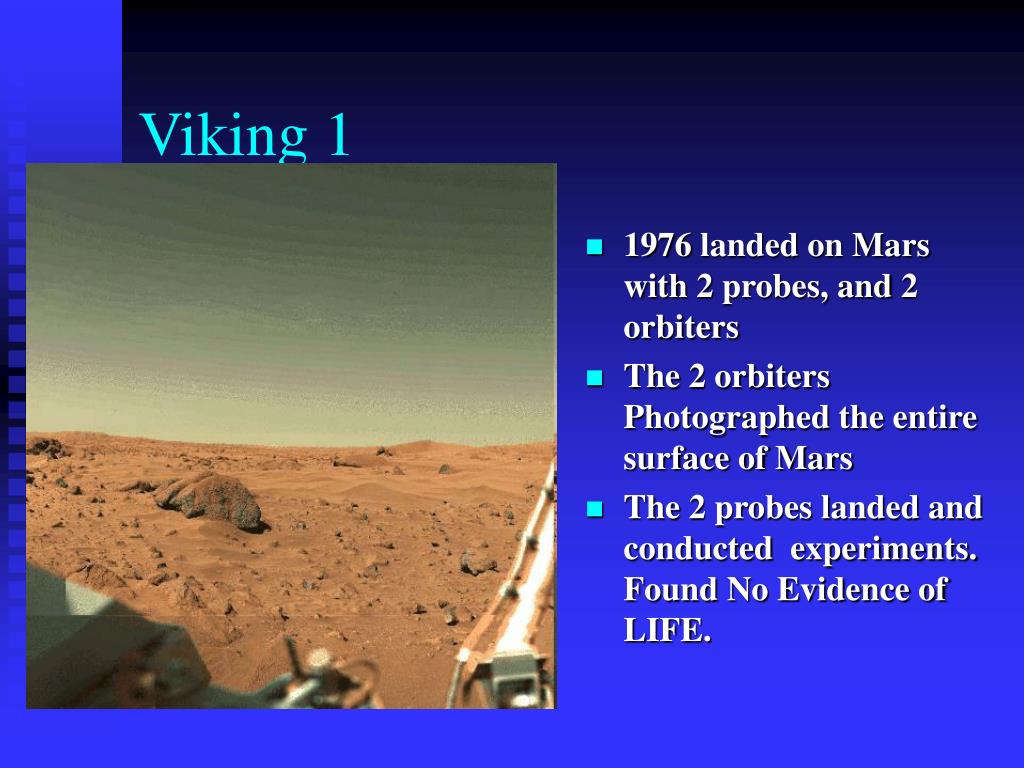 Viking 1

- 1976 landed on Mars with 2 probes, and 2 orbiters
- The 2 orbiters Photographed the entire surface of Mars
- The 2 probes landed and conducted experiments. Found No Evidence of LIFE.